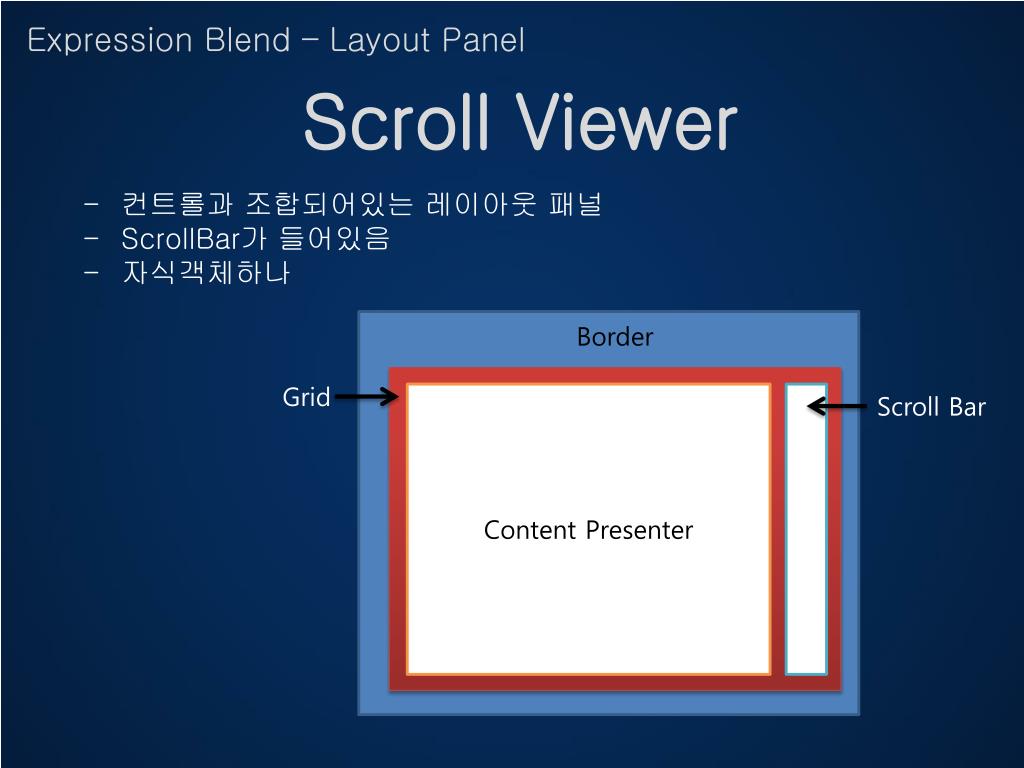 Expression Blend – Layout Panel

Scroll Viewer

- 컨트롤과 조합되어있는 레이아웃 패널
- ScrollBar가 들어있음
- 자식객체하나

Border

Grid

Scroll Bar

Content Presenter